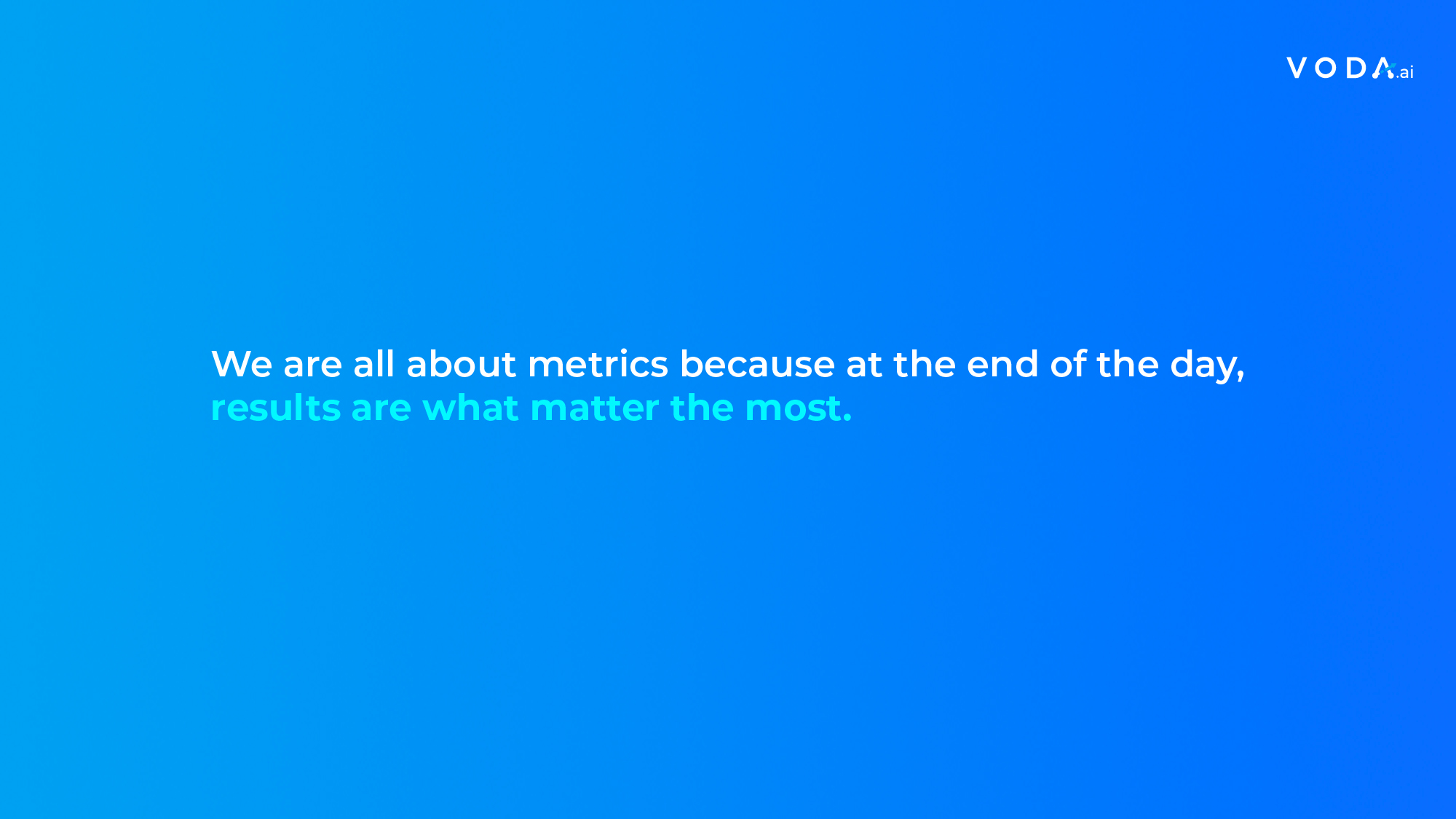 VODA.ai

We are all about metrics because at the end of the day, results are what matter the most.